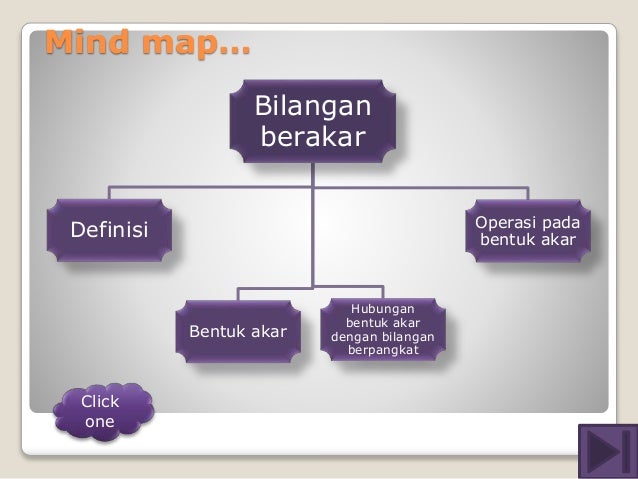 Mind map...

Bilangan berakar

Definisi

Operasi pada bentuk akar

Bentuk akar

Hubungan bentuk akar dengan bilangan berpangkat

Click one